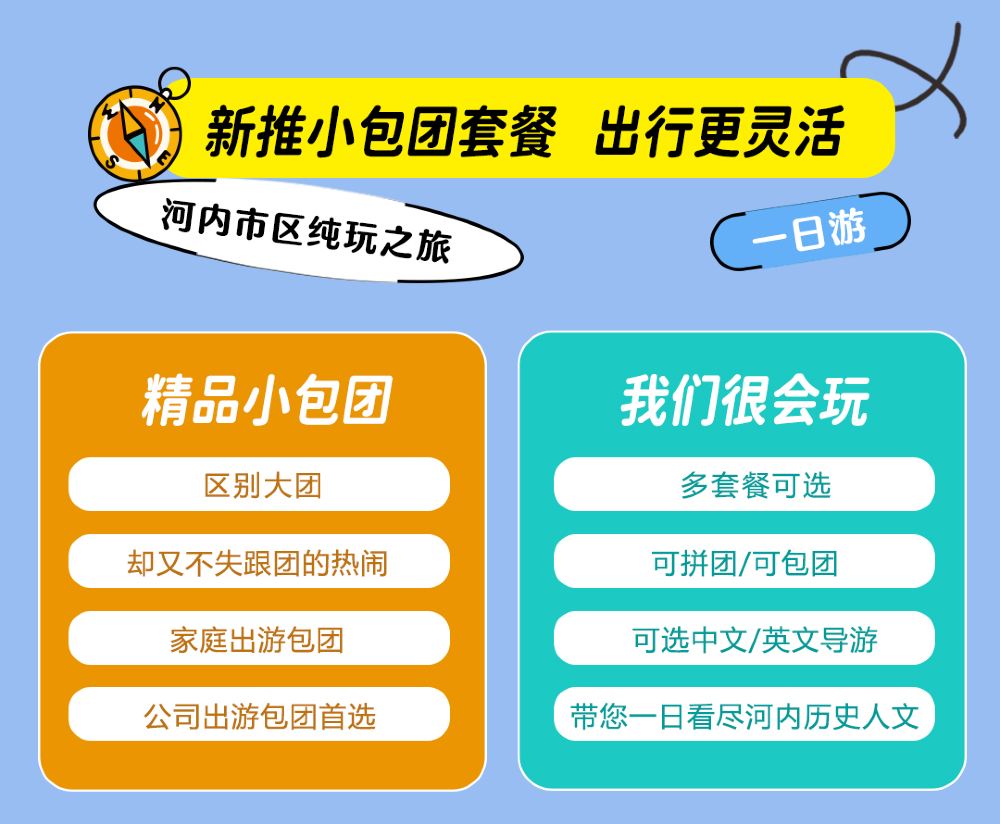 新推小包团套餐 出行更灵活

河内市区纯玩之旅

一日游

精品小包团

区别大团

却又不失跟团的热闹

家庭出游包团

公司出游包团首选

我们很会玩

多套餐可选

可拼团/可包团

可选中文/英文导游

带您一日看尽河内历史人文